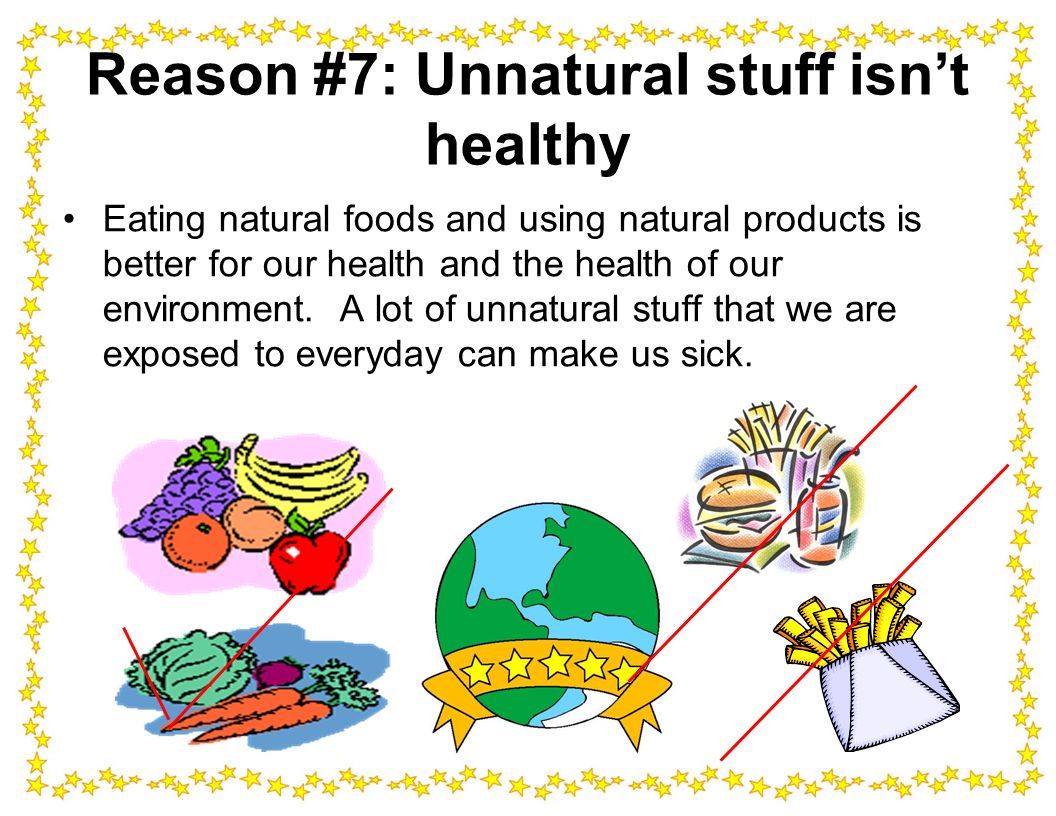 Reason #7: Unnatural stuff isn't healthy

• Eating natural foods and using natural products is better for our health and the health of our environment. A lot of unnatural stuff that we are exposed to everyday can make us sick.